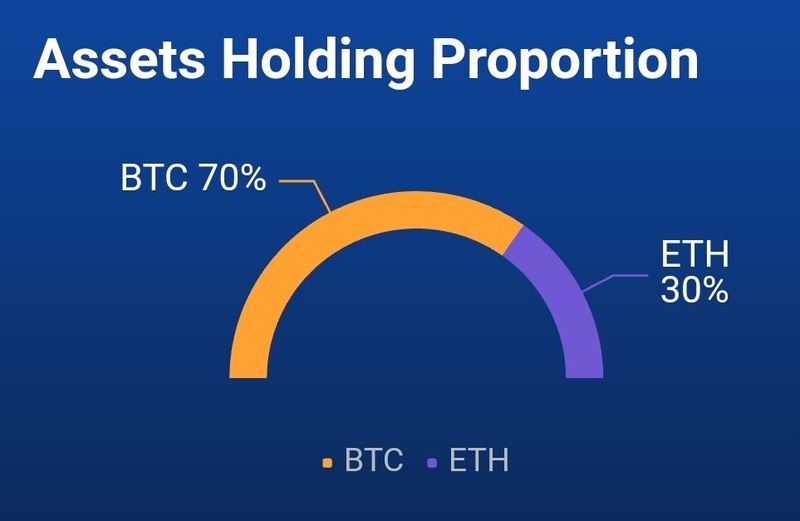 Assets Holding Proportion

BTC 70%

ETH 30%

BTC ETH